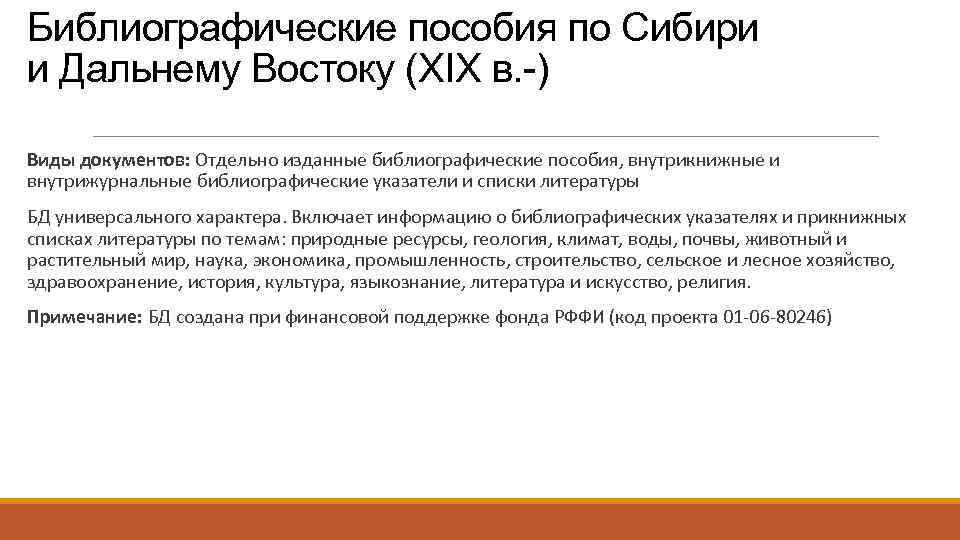 Библиографические пособия по Сибири и Дальнему Востоку (XIX в.-)

Виды документов: Отдельно изданные библиографические пособия, внутрикнижные и внутрижурнальные библиографические указатели и списки литературы

БД универсального характера. Включает информацию о библиографических указателях и прикнижных списках литературы по темам: природные ресурсы, геология, климат, воды, почвы, животный и растительный мир, наука, экономика, промышленность, строительство, сельское и лесное хозяйство, здравоохранение, история, культура, языкознание, литература и искусство, религия.

Примечание: БД создана при финансовой поддержке фонда РФФИ (код проекта 01-06-80246)